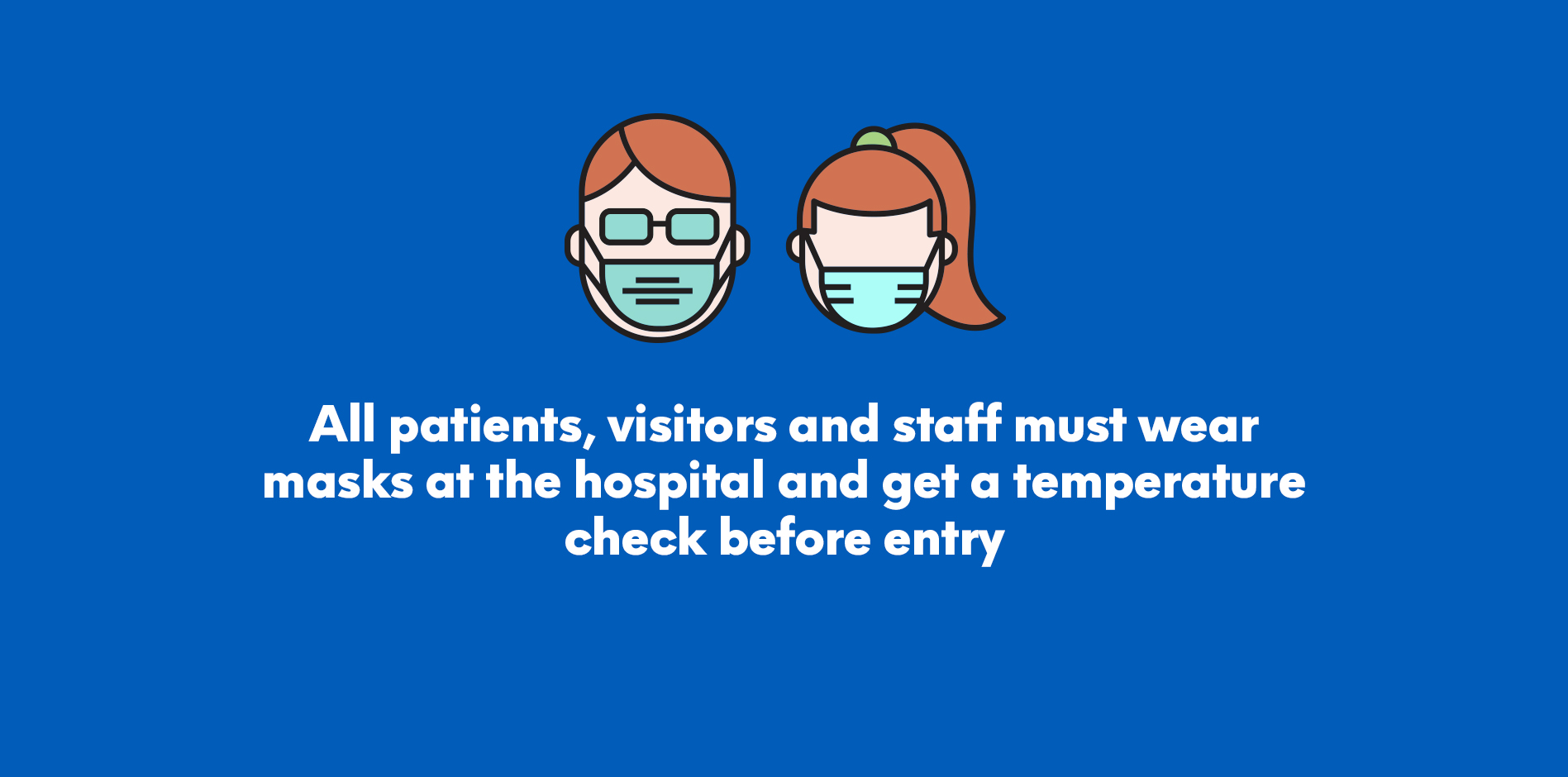 All patients, visitors and staff must wear masks at the hospital and get a temperature check before entry